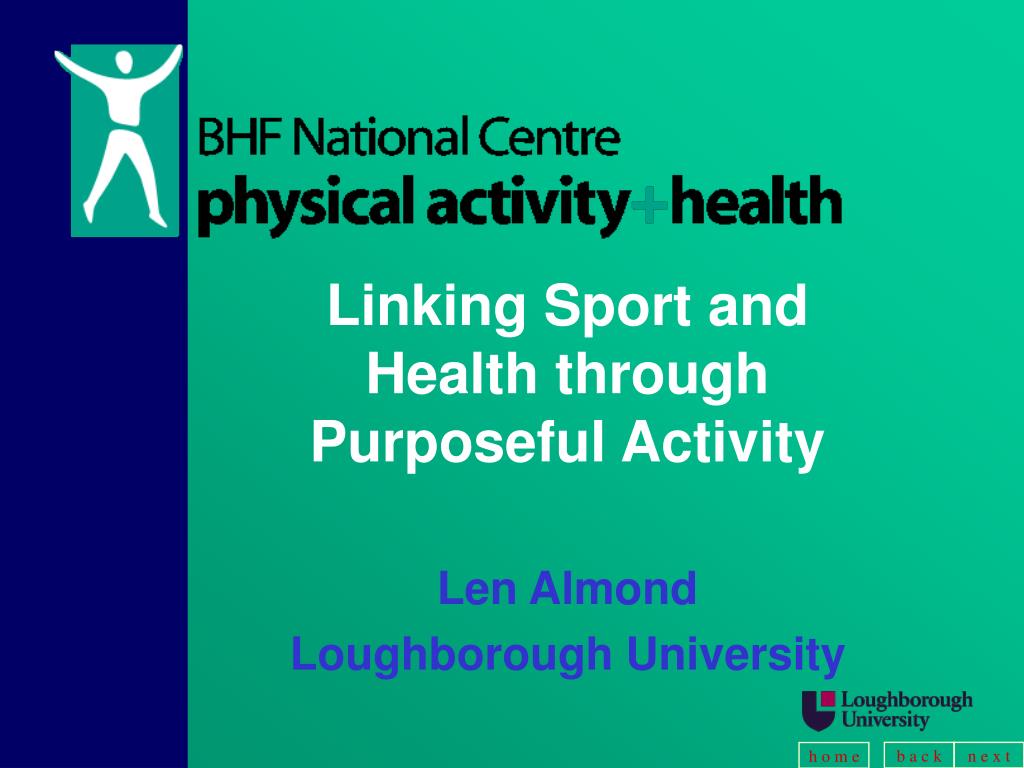 BHF National Centre
physical activity+health

Linking Sport and Health through Purposeful Activity

Len Almond
Loughborough University

Loughborough University

home back next